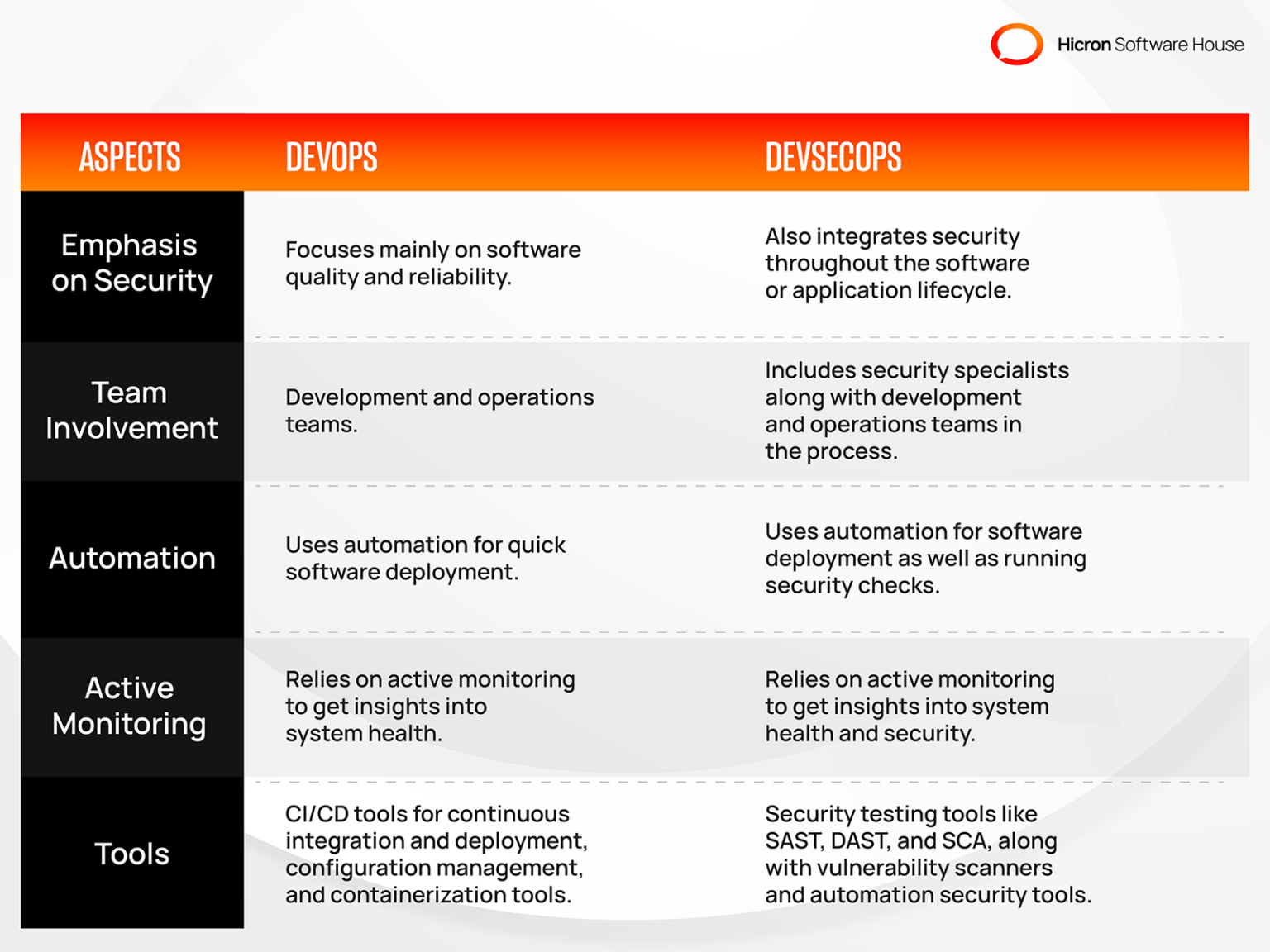 Hicron Software House

| ASPECTS | DEVOPS | DEVSECOPS |
|---|---|---|
| Emphasis on Security | Focuses mainly on software quality and reliability. | Also integrates security throughout the software or application lifecycle. |
| Team Involvement | Development and operations teams. | Includes security specialists along with development and operations teams in the process. |
| Automation | Uses automation for quick software deployment. | Uses automation for software deployment as well as running security checks. |
| Active Monitoring | Relies on active monitoring to get insights into system health. | Relies on active monitoring to get insights into system health and security. |
| Tools | CI/CD tools for continuous integration and deployment, configuration management, and containerization tools. | Security testing tools like SAST, DAST, and SCA, along with vulnerability scanners and automation security tools. |